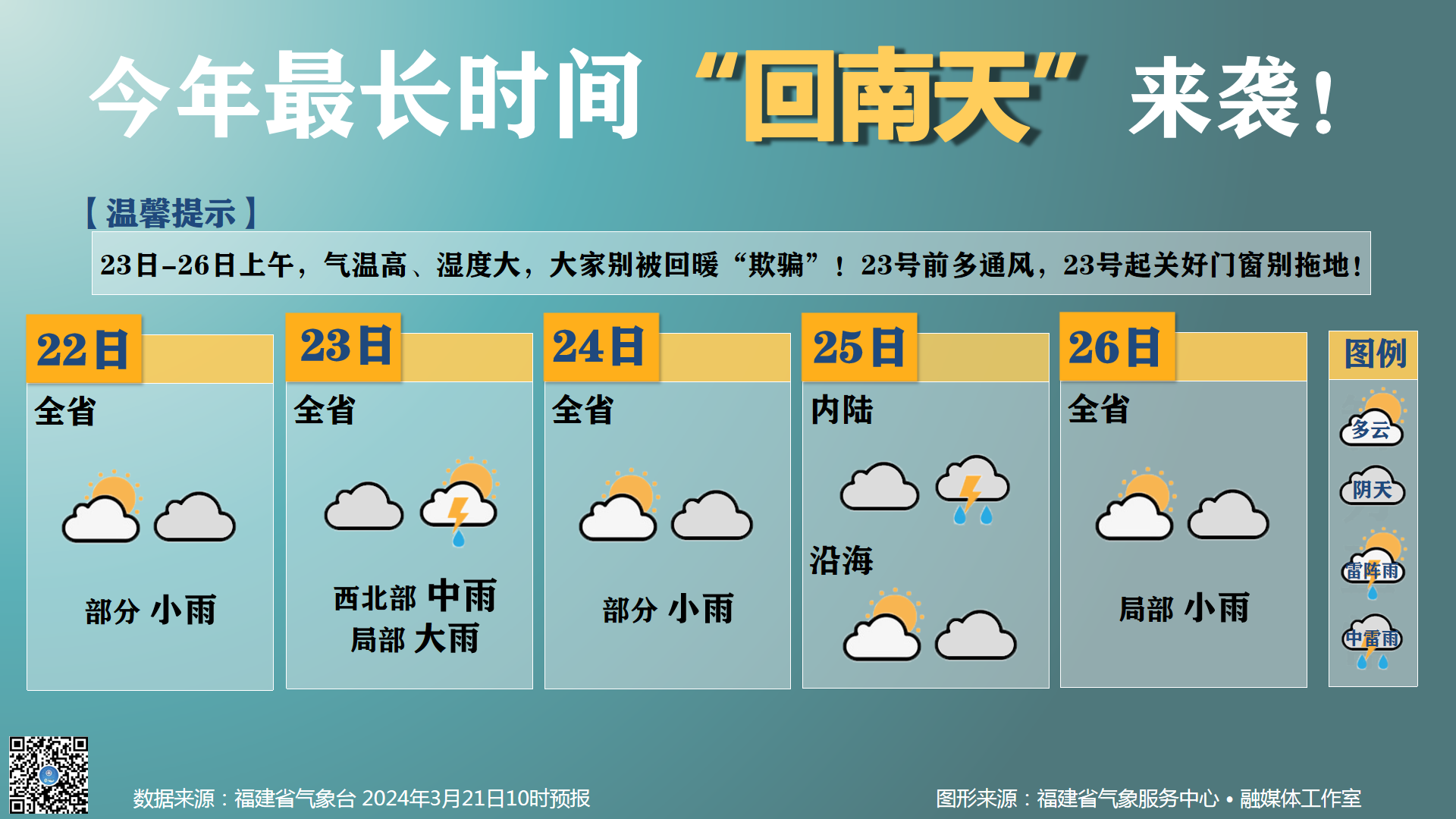 今年最长时间“回南天”来袭！

【温馨提示】

23日-26日上午，气温高、湿度大，大家别被回暖“欺骗”！23号前多通风，23号起关好门窗别拖地！

22日
全省
部分 小雨

23日
全省
西北部 中雨
局部 大雨

24日
全省
部分 小雨

25日
内陆
沿海

26日
全省
局部 小雨

图例
多云
阴天
雷阵雨
中雷雨

数据来源：福建省气象台 2024年3月21日10时预报

图形来源：福建省气象服务中心 • 融媒体工作室